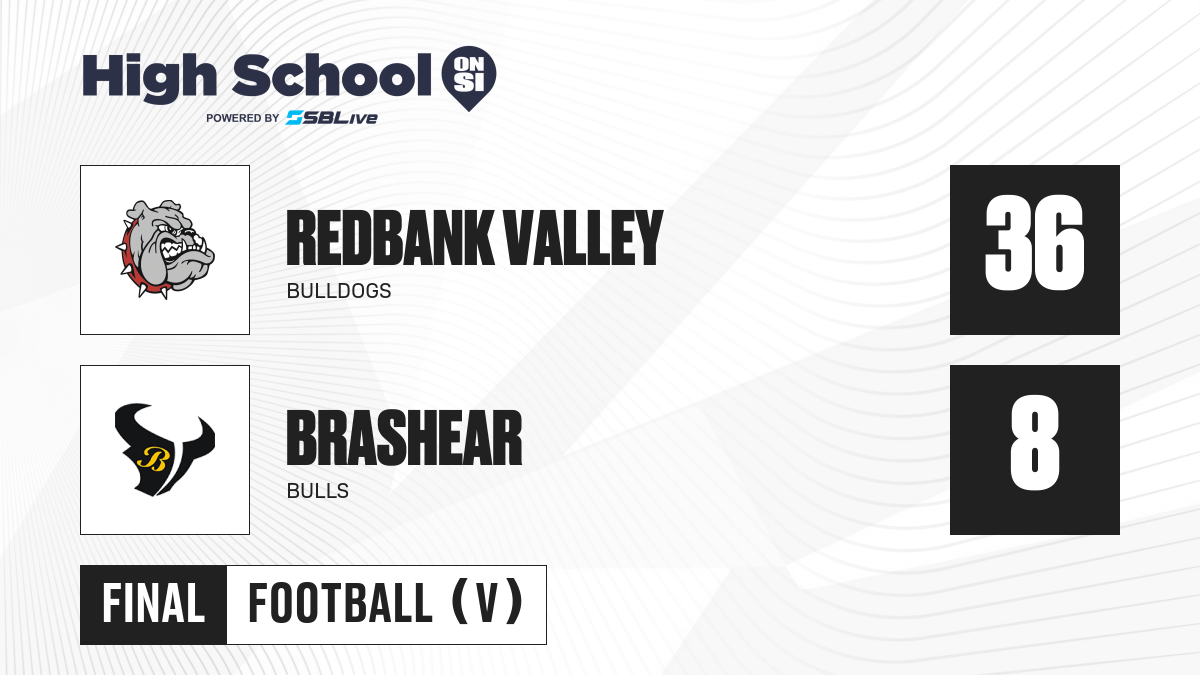 High School ON SI
POWERED BY SBLive

REDBANK VALLEY
BULLDOGS

36

B

BRASHEAR
BULLS

8

FINAL FOOTBALL (V)